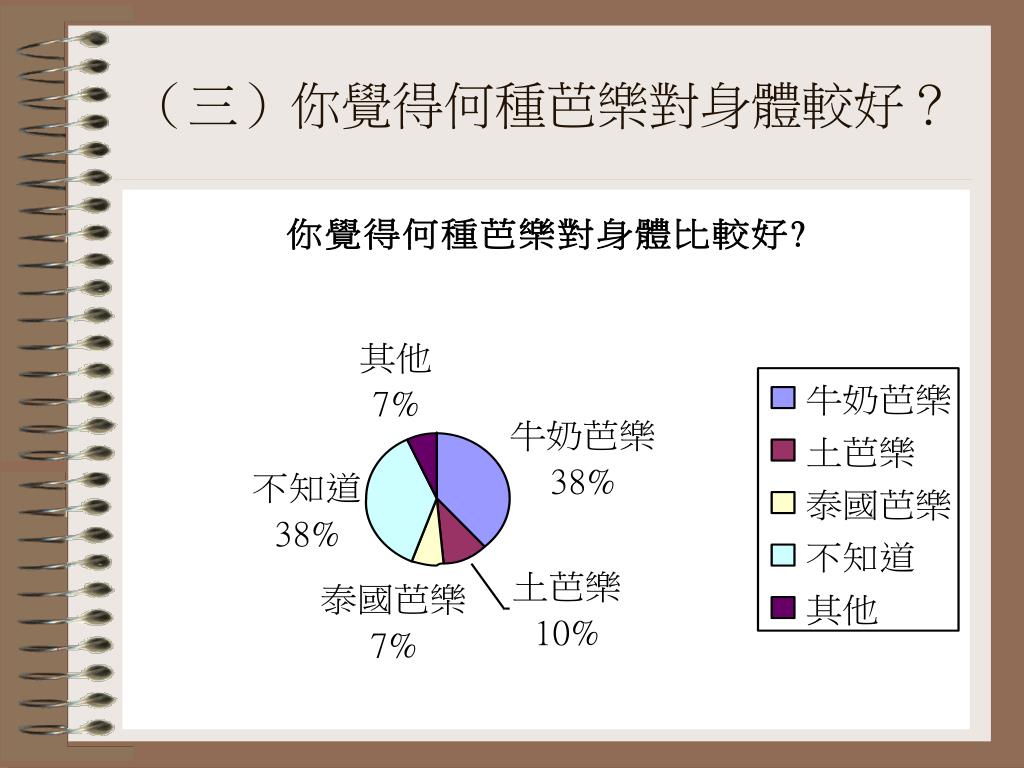 （三）你覺得何種芭樂對身體較好？

你覺得何種芭樂對身體比較好?

其他
7%

牛奶芭樂
38%

不知道
38%

泰國芭樂
7%

土芭樂
10%

牛奶芭樂
土芭樂
泰國芭樂
不知道
其他